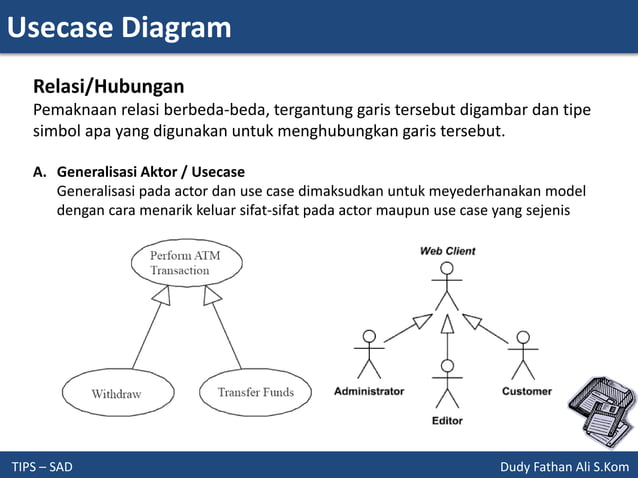 Usecase Diagram

Relasi/Hubungan
Pemaknaan relasi berbeda-beda, tergantung garis tersebut digambar dan tipe simbol apa yang digunakan untuk menghubungkan garis tersebut.

A. Generalisasi Aktor / Usecase
Generalisasi pada actor dan use case dimaksudkan untuk meyederhanakan model dengan cara menarik keluar sifat-sifat pada actor maupun use case yang sejenis

Perform ATM Transaction

Withdraw

Transfer Funds

Web Client

Administrator

Editor

Customer

TIPS – SAD

Dudy Fathan Ali S.Kom